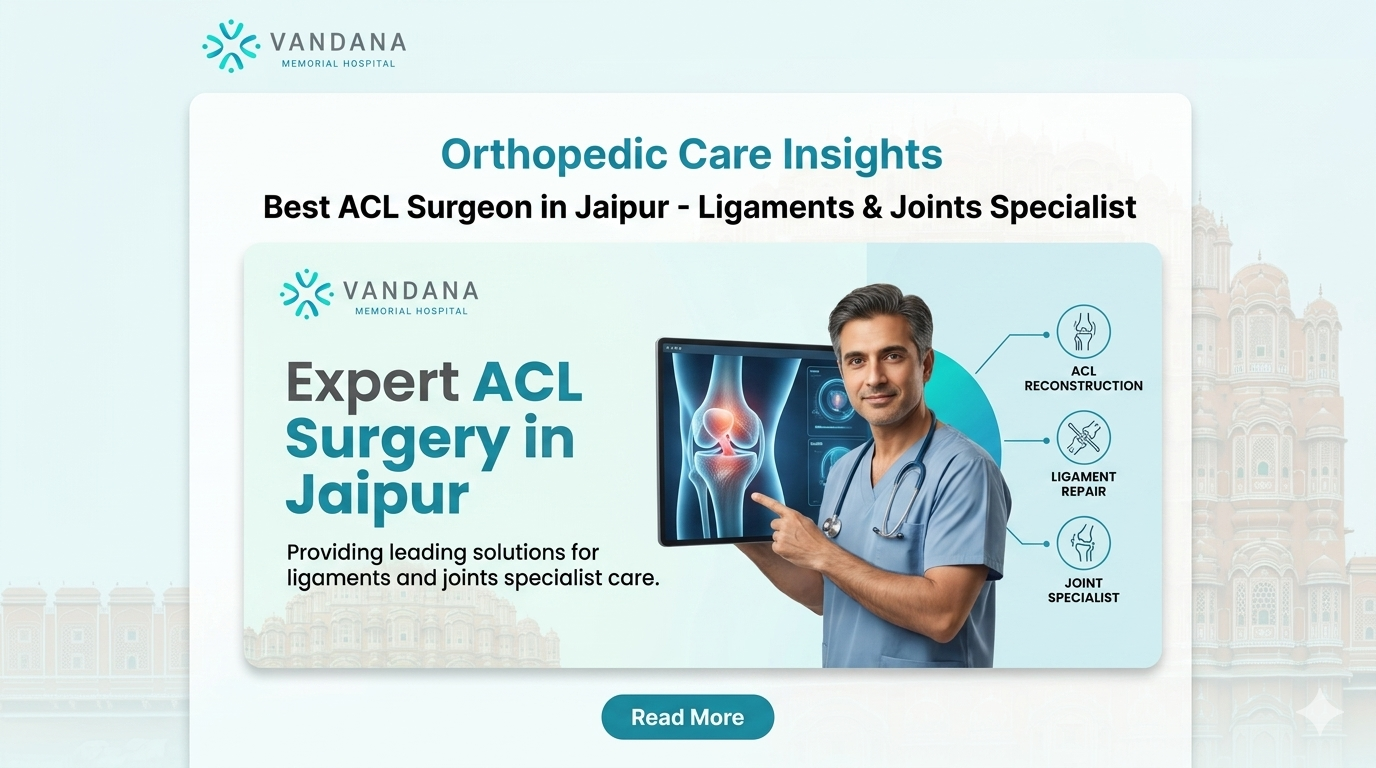 VANDANA
MEMORIAL HOSPITAL

Orthopedic Care Insights

Best ACL Surgeon in Jaipur - Ligaments & Joints Specialist

VANDANA
MEMORIAL HOSPITAL

Expert ACL Surgery in Jaipur

Providing leading solutions for ligaments and joints specialist care.

ACL RECONSTRUCTION

LIGAMENT REPAIR

JOINT SPECIALIST

Read More